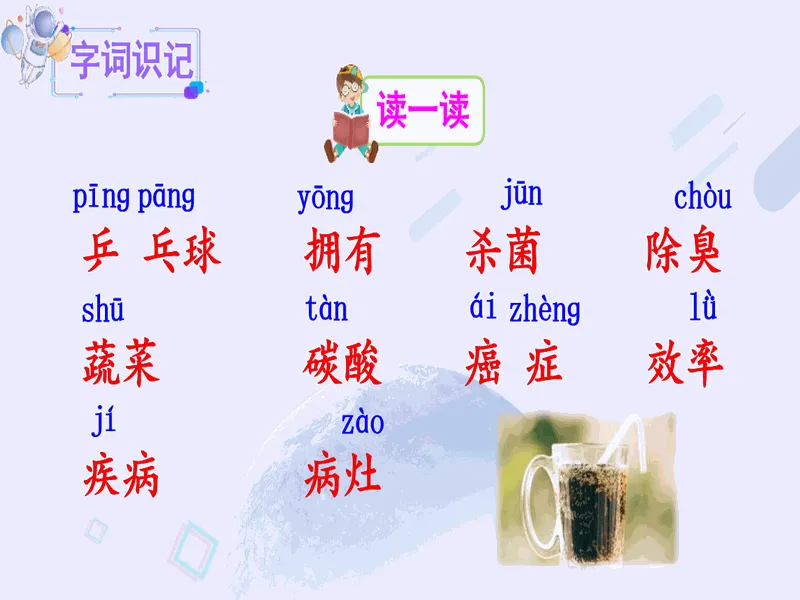 字词识记

读一读

pīng pāng
乒 乓球

yōng
拥有

jūn
杀菌

chòu
除臭

shū
蔬菜

tàn
碳酸

ái zhèng
癌 症

lǜ
效率

jí
疾病

zào
病灶